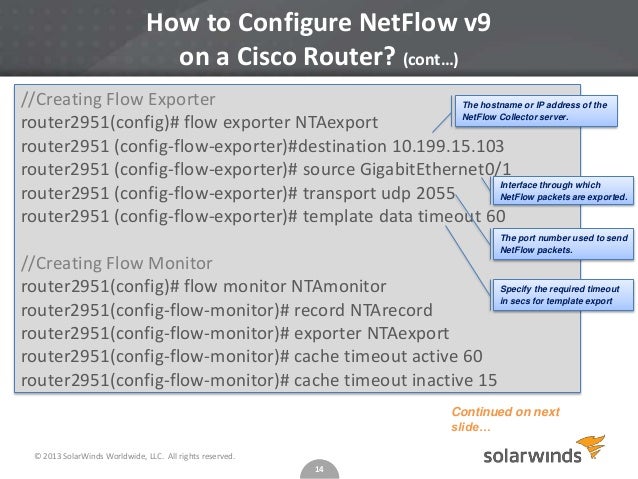 How to Configure NetFlow v9 on a Cisco Router? (cont…)

//Creating Flow Exporter
router2951(config)# flow exporter NTAexport
router2951 (config-flow-exporter)#destination 10.199.15.103
router2951 (config-flow-exporter)# source GigabitEthernet0/1
router2951 (config-flow-exporter)# transport udp 2055
router2951 (config-flow-exporter)# template data timeout 60

//Creating Flow Monitor
router2951(config)# flow monitor NTAmonitor
router2951(config-flow-monitor)# record NTArecord
router2951(config-flow-monitor)# exporter NTAexport
router2951(config-flow-monitor)# cache timeout active 60
router2951(config-flow-monitor)# cache timeout inactive 15

The hostname or IP address of the NetFlow Collector server.

Interface through which NetFlow packets are exported.

The port number used to send NetFlow packets.

Specify the required timeout in secs for template export

Continued on next slide…

© 2013 SolarWinds Worldwide, LLC. All rights reserved.

14

solarwinds